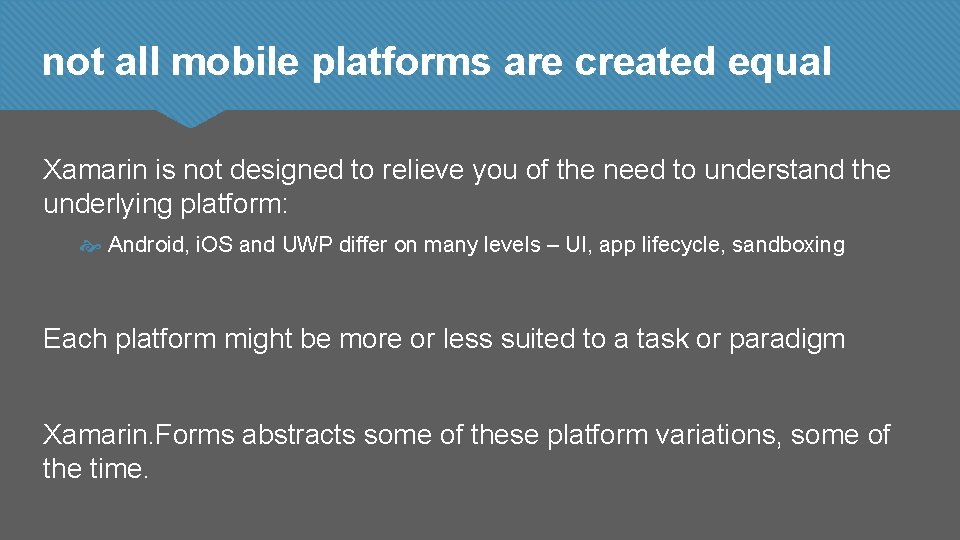 not all mobile platforms are created equal

Xamarin is not designed to relieve you of the need to understand the underlying platform:

Android, iOS and UWP differ on many levels – UI, app lifecycle, sandboxing

Each platform might be more or less suited to a task or paradigm

Xamarin.Forms abstracts some of these platform variations, some of the time.